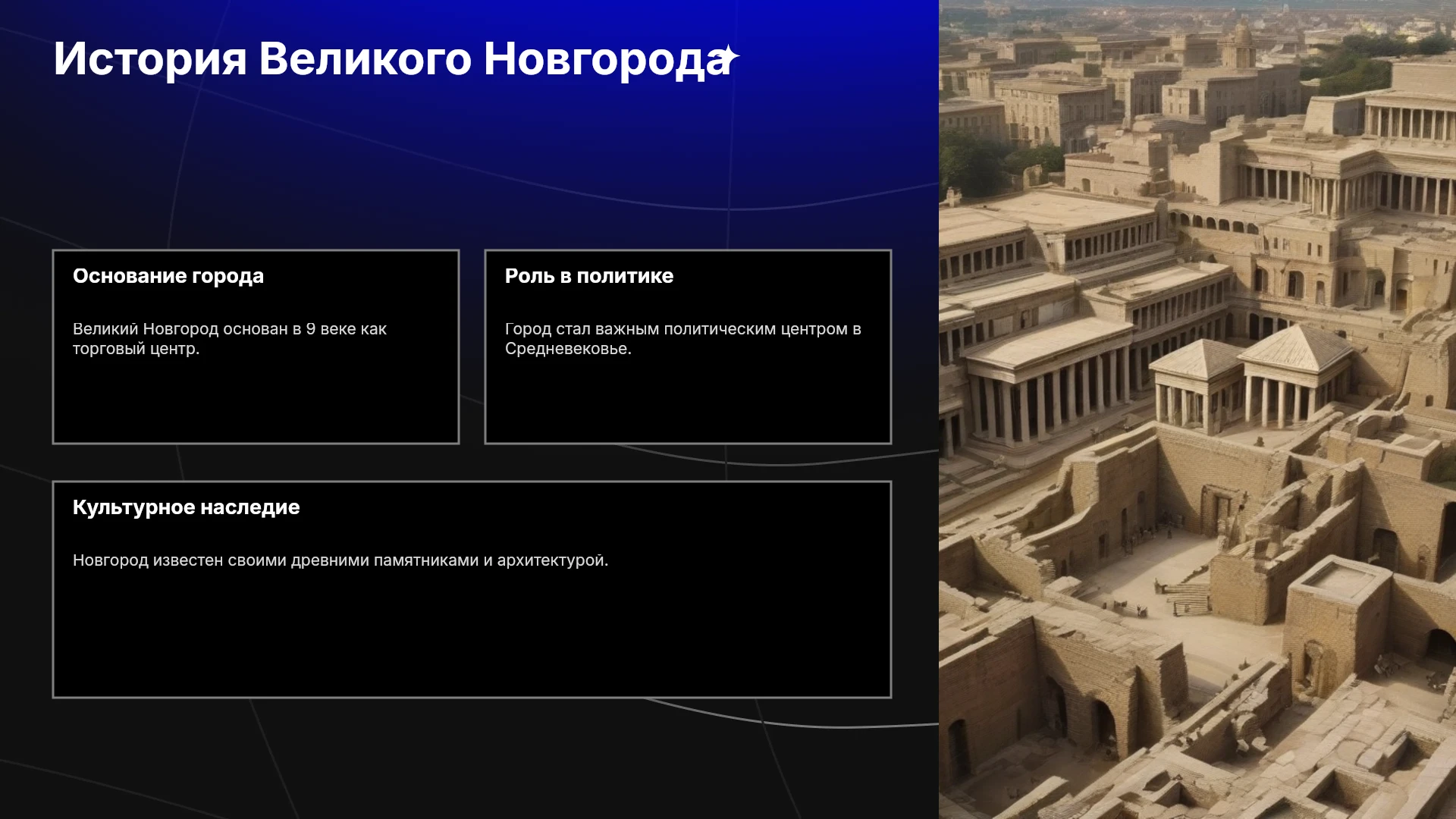 История Великого Новгорода

Основание города

Великий Новгород основан в 9 веке как торговый центр.

Роль в политике

Город стал важным политическим центром в Средневековье.

Культурное наследие

Новгород известен своими древними памятниками и архитектурой.